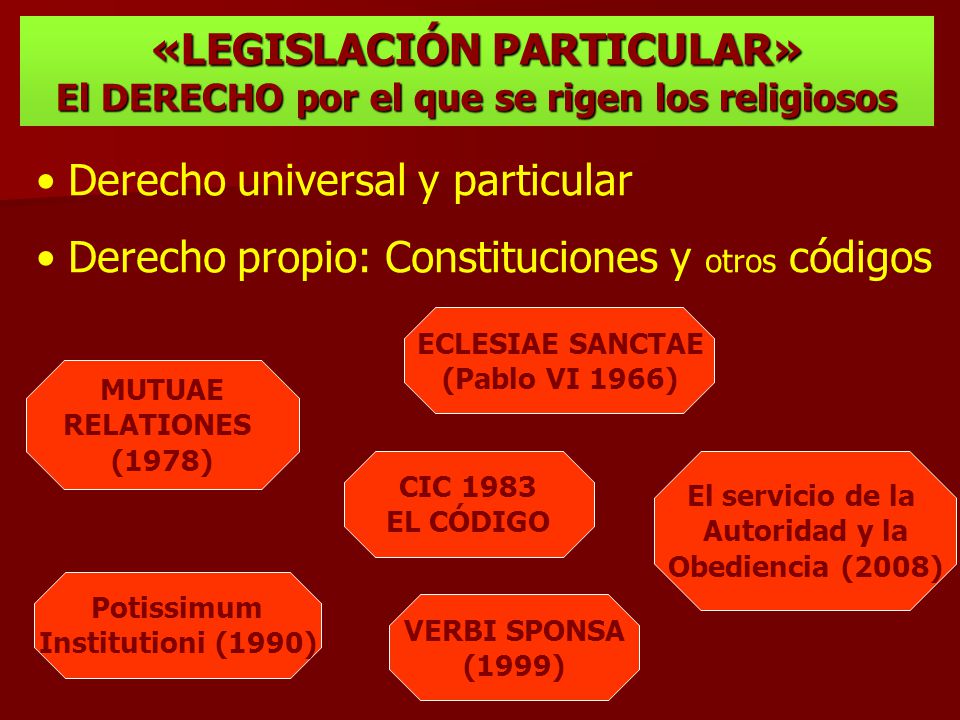 «LEGISLACIÓN PARTICULAR»
El DERECHO por el que se rigen los religiosos

• Derecho universal y particular

• Derecho propio: Constituciones y otros códigos

ECLESIAE SANCTAE (Pablo VI 1966)

MUTUAE RELATIONES (1978)

CIC 1983 EL CÓDIGO

El servicio de la Autoridad y la Obediencia (2008)

Potissimum Institutioni (1990)

VERBI SPONSA (1999)